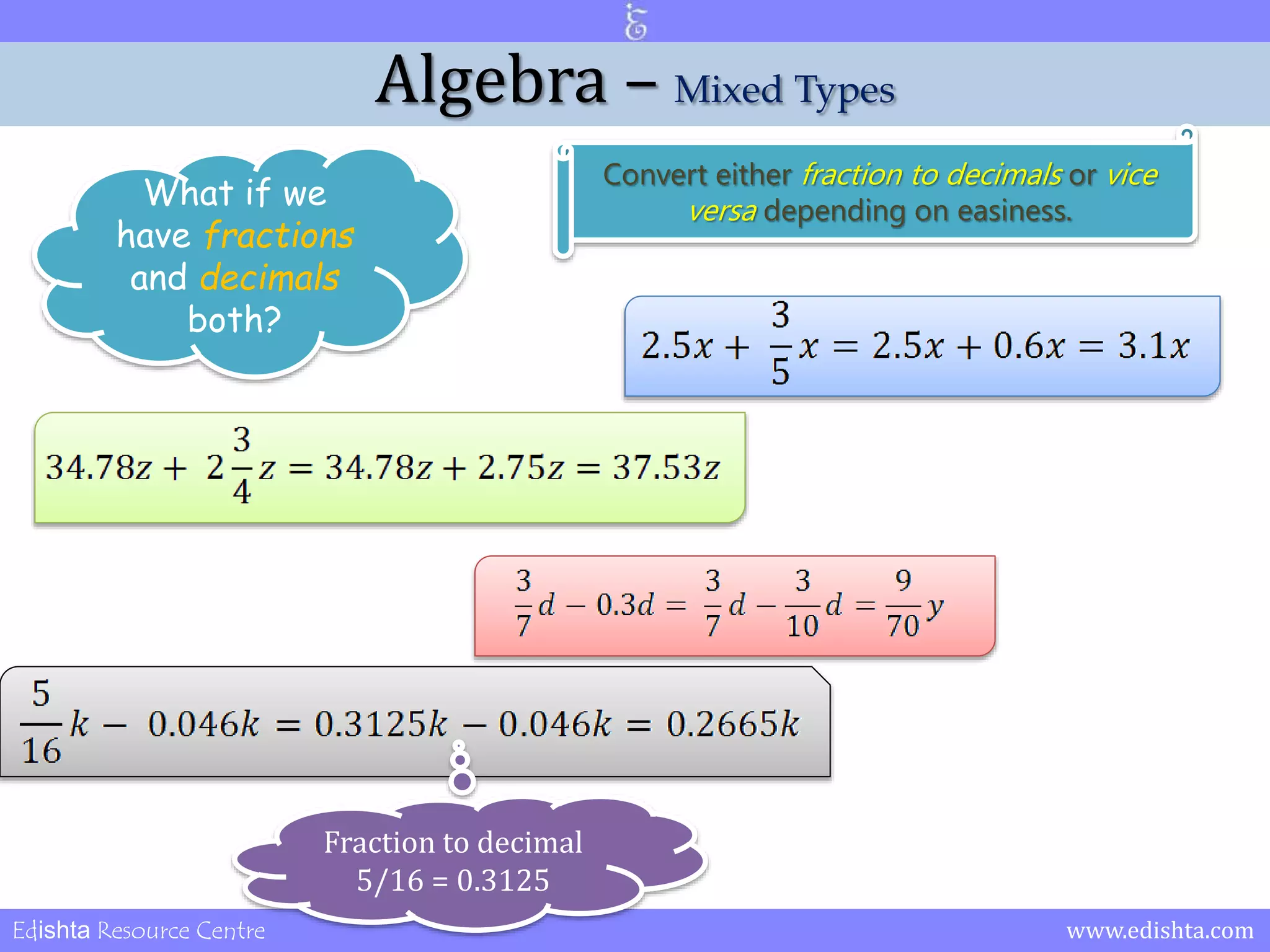 Algebra – Mixed Types

What if we have fractions and decimals both?

Convert either fraction to decimals or vice versa depending on easiness.

$2.5x + \frac{3}{5}x = 2.5x + 0.6x = 3.1x$

$34.78z + 2\frac{3}{4}z = 34.78z + 2.75z = 37.53z$

$\frac{3}{7}d - 0.3d = \frac{3}{7}d - \frac{3}{10}d = \frac{9}{70}y$

$\frac{5}{16}k - 0.046k = 0.3125k - 0.046k = 0.2665k$

Fraction to decimal
5/16 = 0.3125

Edishta Resource Centre

www.edishta.com